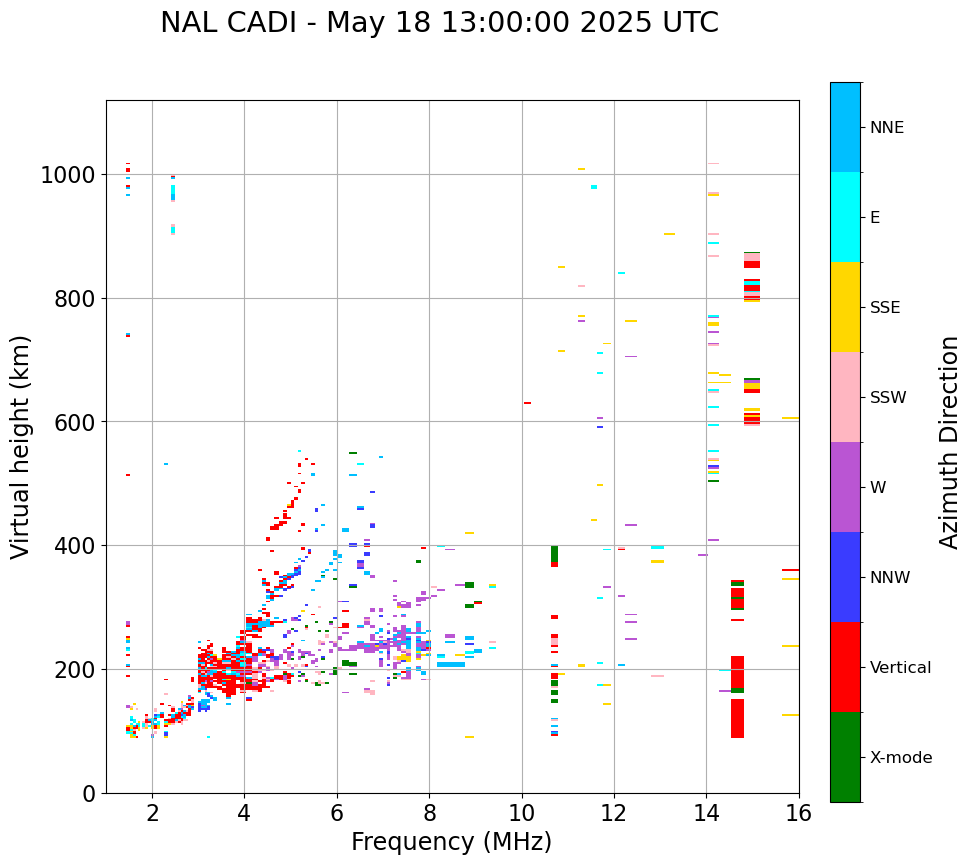 NAL CADI - May 18 13:00:00 2025 UTC

Virtual height (km)

1000
800
600
400
200
0

2 4 6 8 10 12 14 16

Frequency (MHz)

NNE
E
SSE
SSW
W
NNW
Vertical
X-mode

Azimuth Direction